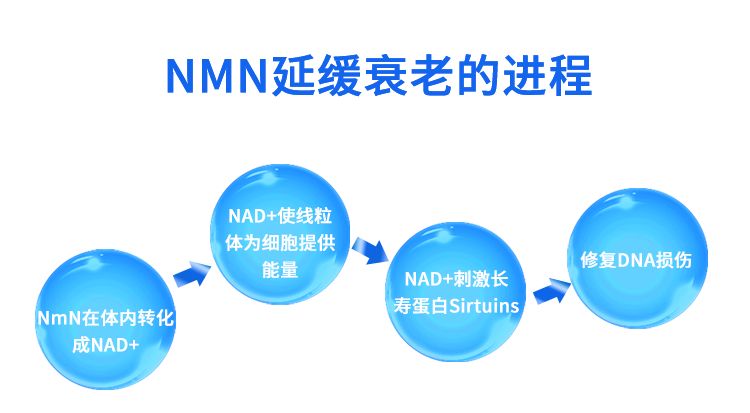 NMN延缓衰老的进程

NmN在体内转化成NAD+

NAD+使线粒体为细胞提供能量

NAD+刺激长寿蛋白Sirtuins

修复DNA损伤